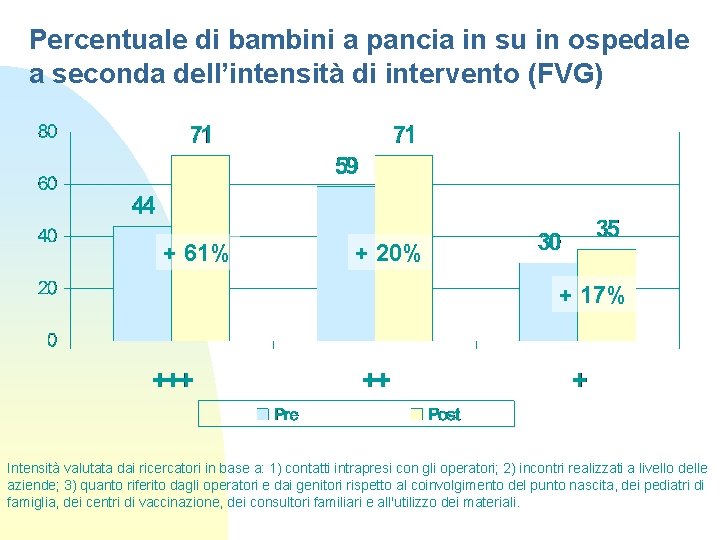 Percentuale di bambini a pancia in su in ospedale a seconda dell'intensità di intervento (FVG)

80
60
40
20
0

44
71
+ 61%
59
71
+ 20%
30
35
+ 17%

+++
++
+

Pre
Post

Intensità valutata dai ricercatori in base a: 1) contatti intrapresi con gli operatori; 2) incontri realizzati a livello delle aziende; 3) quanto riferito dagli operatori e dai genitori rispetto al coinvolgimento del punto nascita, dei pediatri di famiglia, dei centri di vaccinazione, dei consultori familiari e all'utilizzo dei materiali.